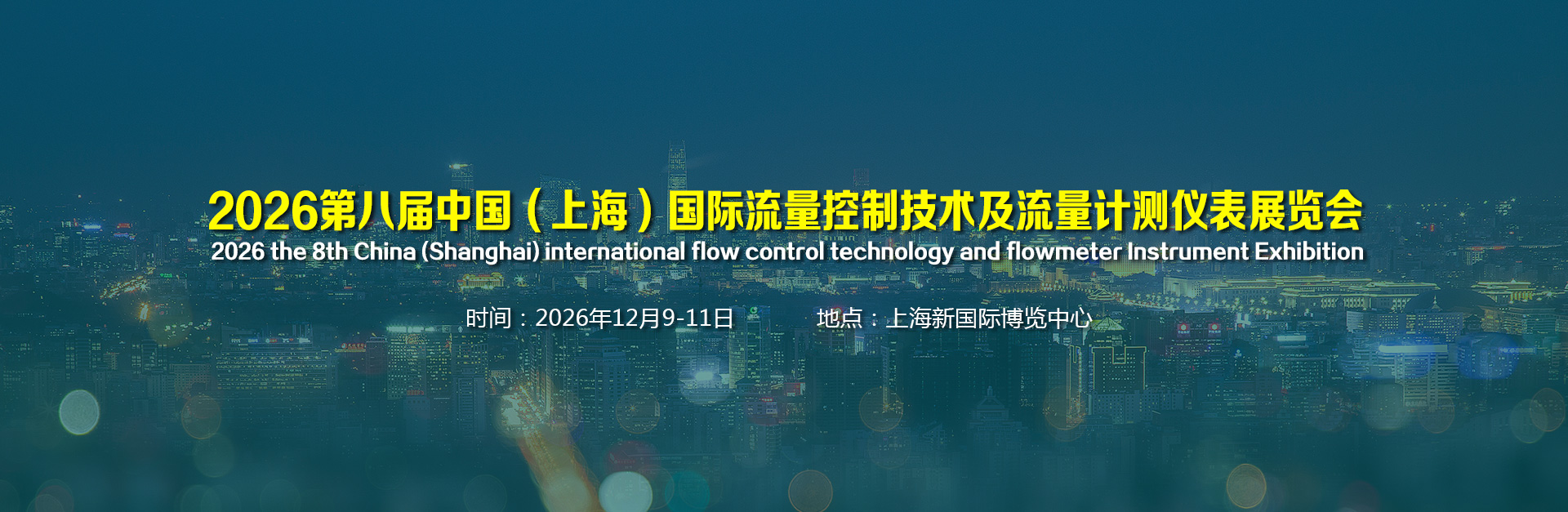 2026第八届中国（上海）国际流量控制技术及流量计测仪表展览会
2026 the 8th China (Shanghai) international flow control technology and flowmeter Instrument Exhibition

时间：2026年12月9-11日　　地点：上海新国际博览中心